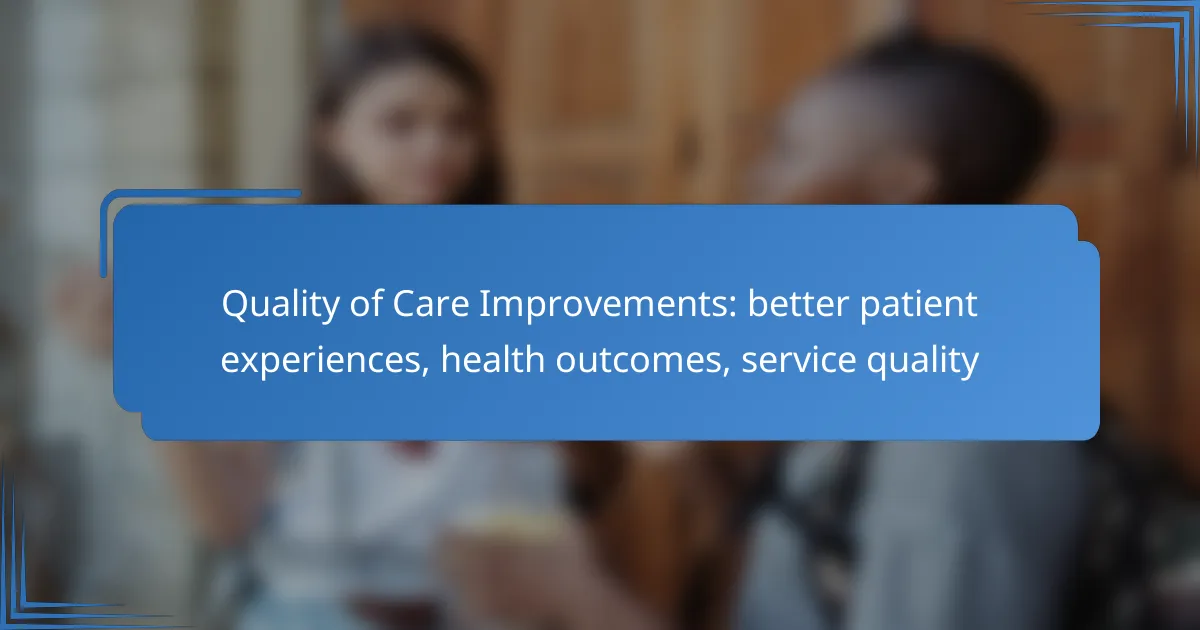 Quality of Care Improvements: better patient experiences, health outcomes, service quality